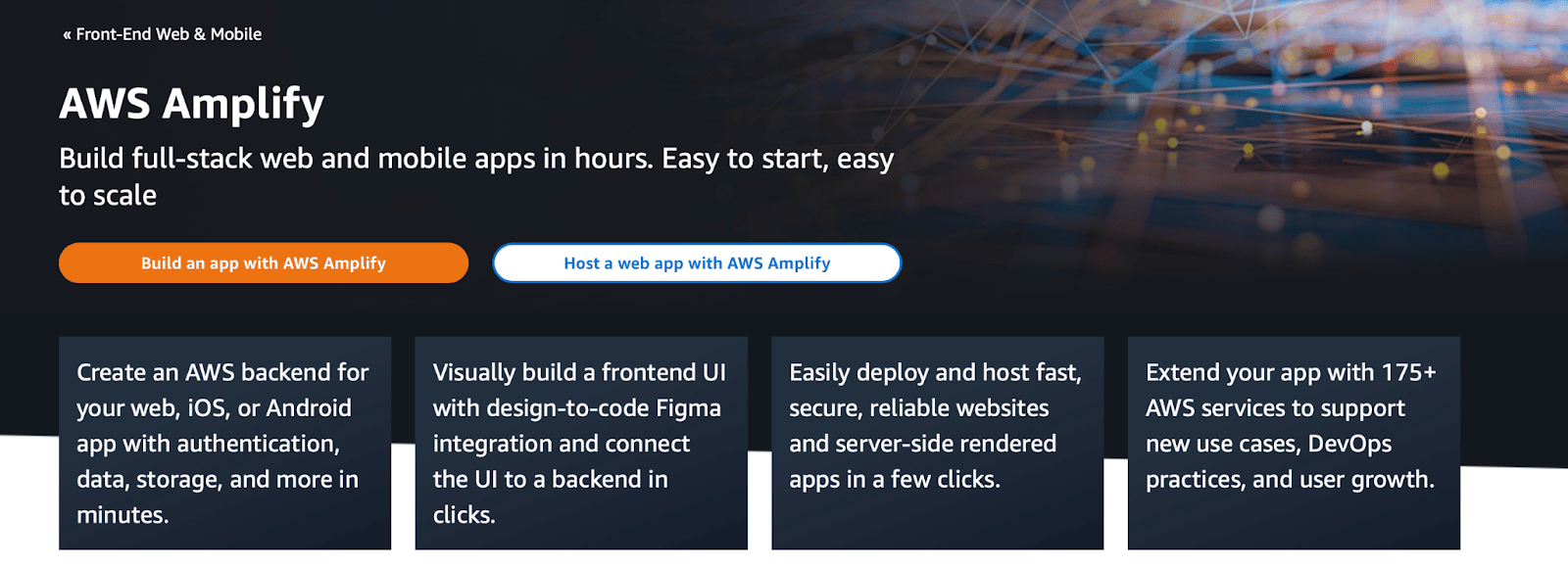 « Front-End Web & Mobile

AWS Amplify

Build full-stack web and mobile apps in hours. Easy to start, easy to scale

Build an app with AWS Amplify

Host a web app with AWS Amplify

Create an AWS backend for your web, iOS, or Android app with authentication, data, storage, and more in minutes.

Visually build a frontend UI with design-to-code Figma integration and connect the UI to a backend in clicks.

Easily deploy and host fast, secure, reliable websites and server-side rendered apps in a few clicks.

Extend your app with 175+ AWS services to support new use cases, DevOps practices, and user growth.